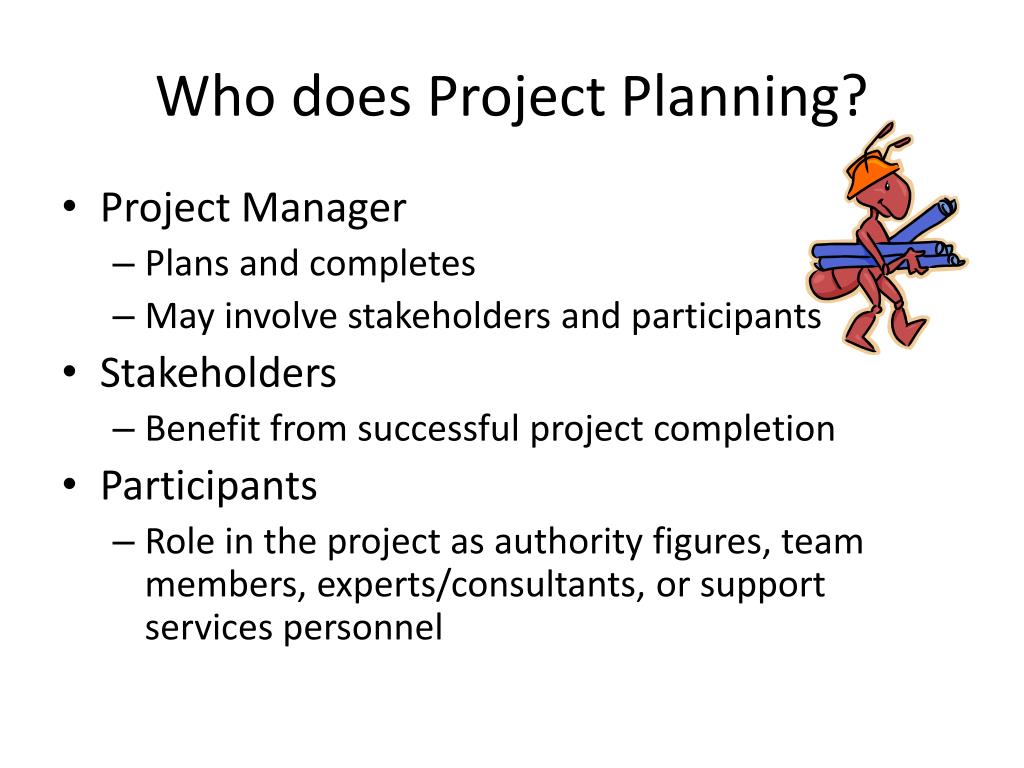 Who does Project Planning?

• Project Manager
  – Plans and completes
  – May involve stakeholders and participants
• Stakeholders
  – Benefit from successful project completion
• Participants
  – Role in the project as authority figures, team members, experts/consultants, or support services personnel